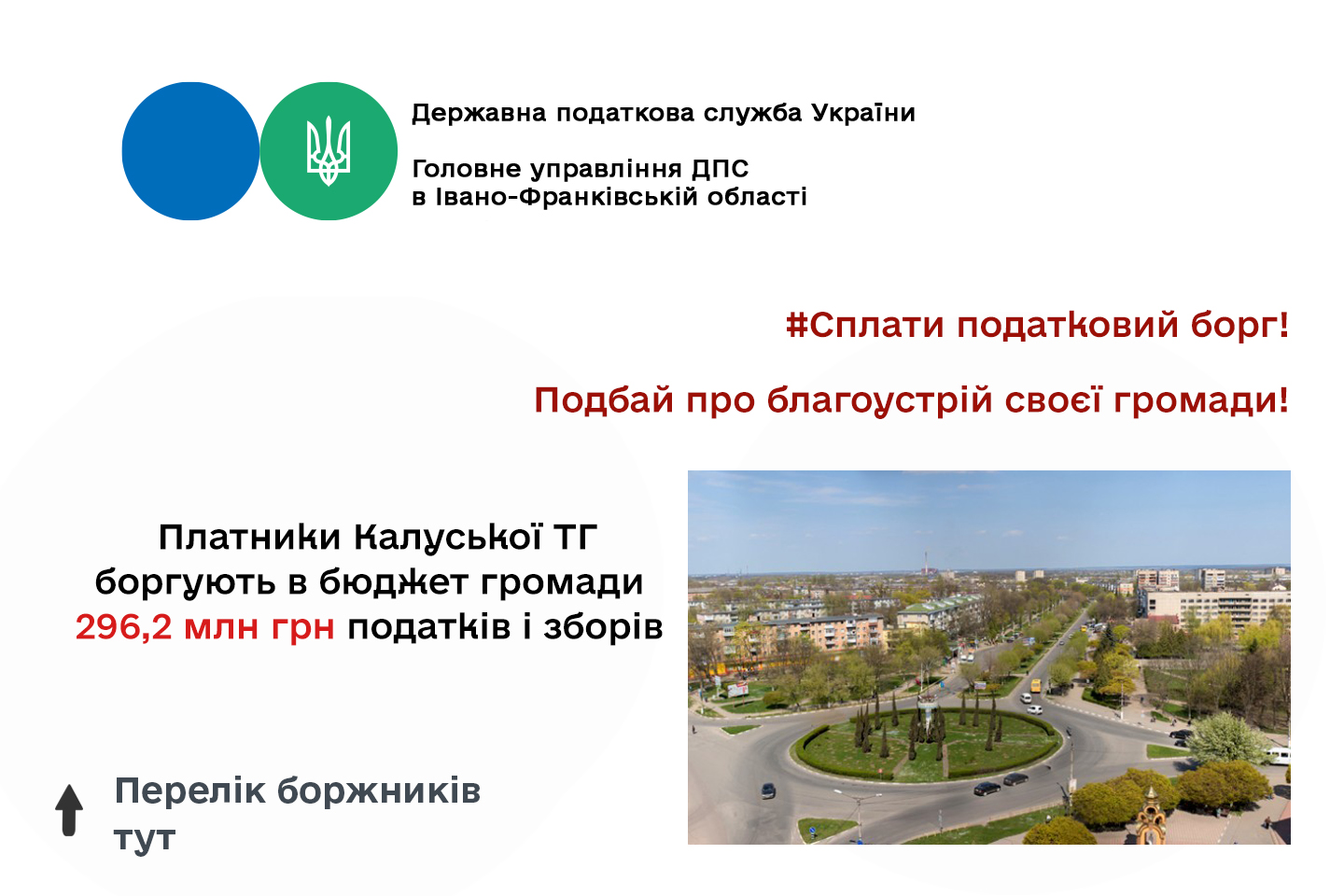 Державна податкова служба України

Головне управління ДПС в Івано-Франківській області

#Сплати податковий борг!

Подбай про благоустрій своєї громади!

Платники Калуської ТГ боргують в бюджет громади 296,2 млн грн податків і зборів

Перелік боржників тут